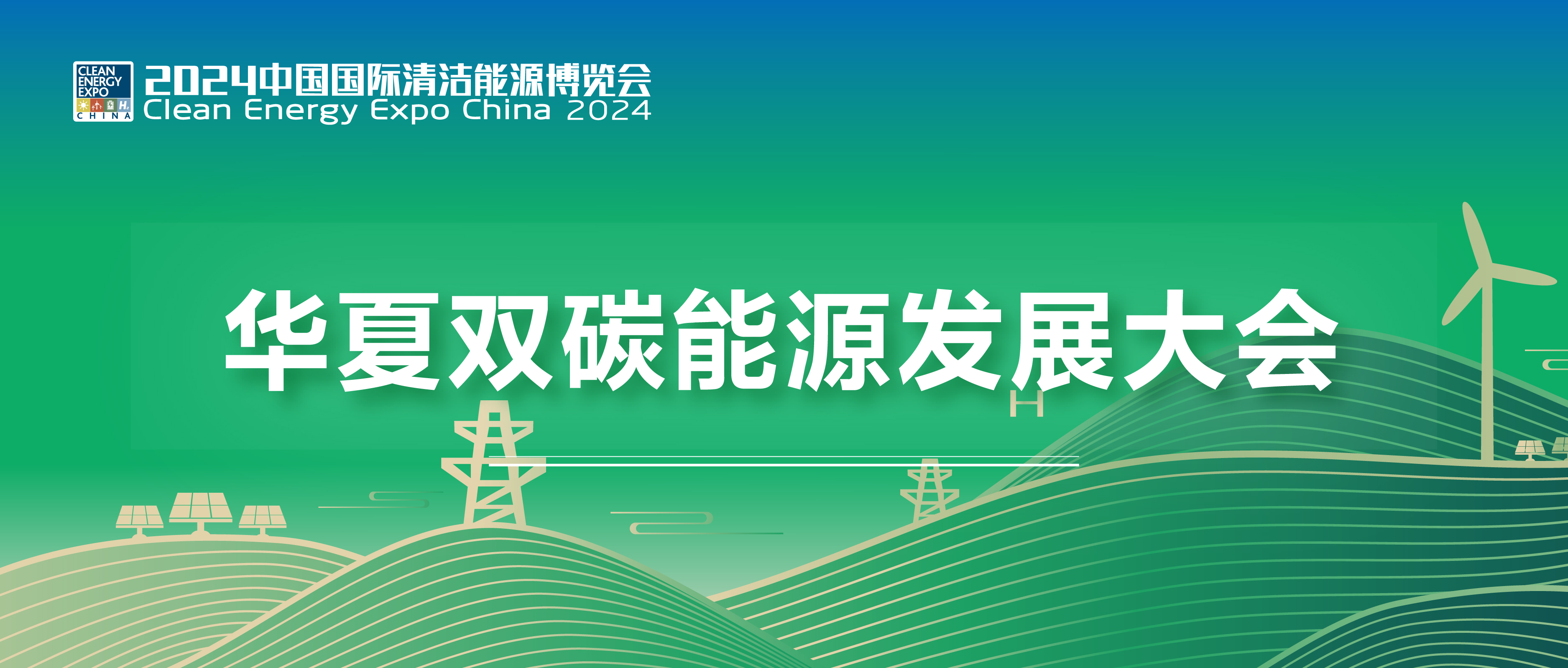 CLEAN ENERGY EXPO CHINA
2024中国国际清洁能源博览会
Clean Energy Expo China 2024

华夏双碳能源发展大会